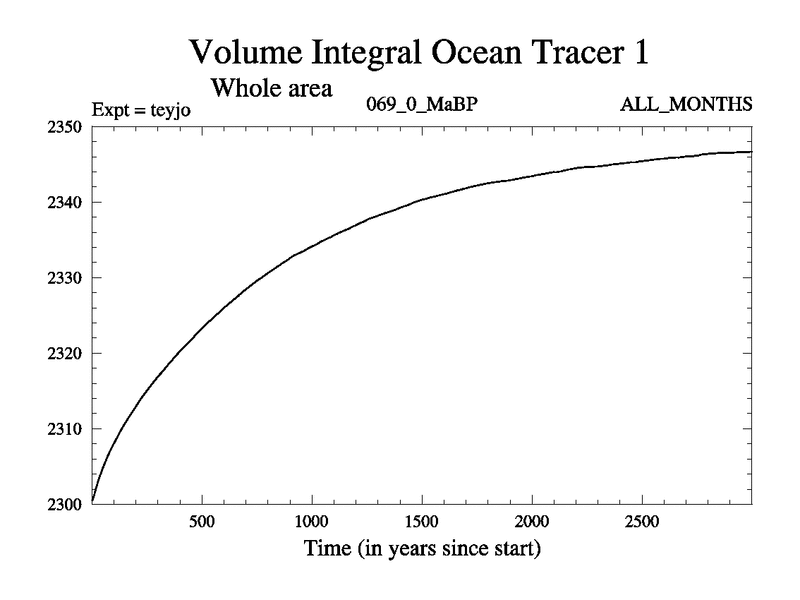 Volume Integral Ocean Tracer 1

Whole area

Expt = teyjo

069_0_MaBP

ALL_MONTHS

2350
2340
2330
2320
2310
2300

500
1000
1500
2000
2500

Time (in years since start)